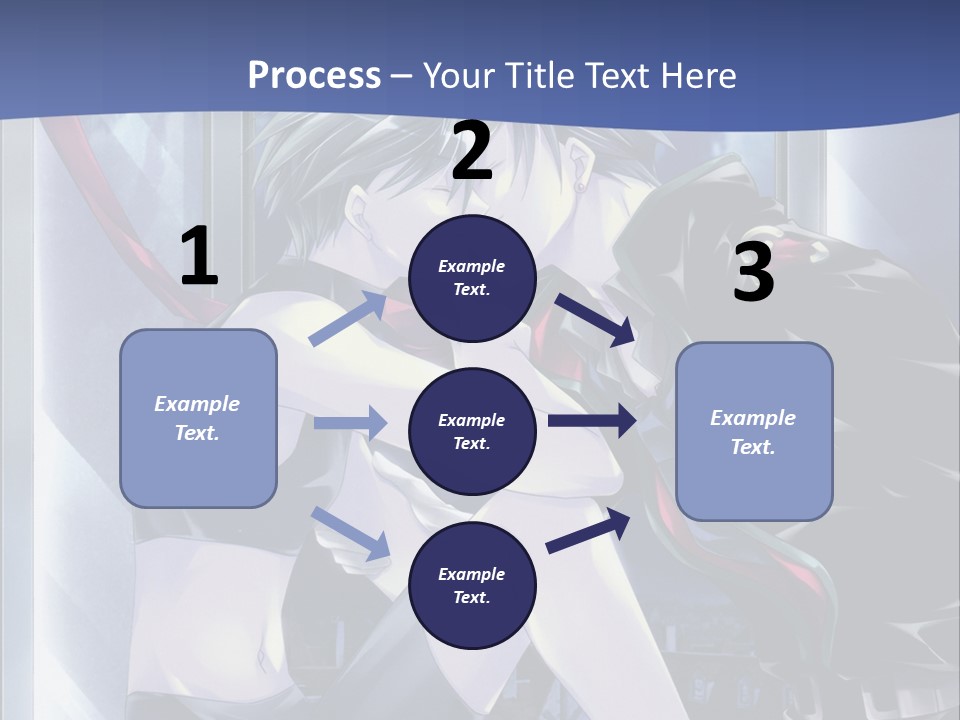 Process – Your Title Text Here

1

Example Text.

2

Example Text.

Example Text.

Example Text.

3

Example Text.